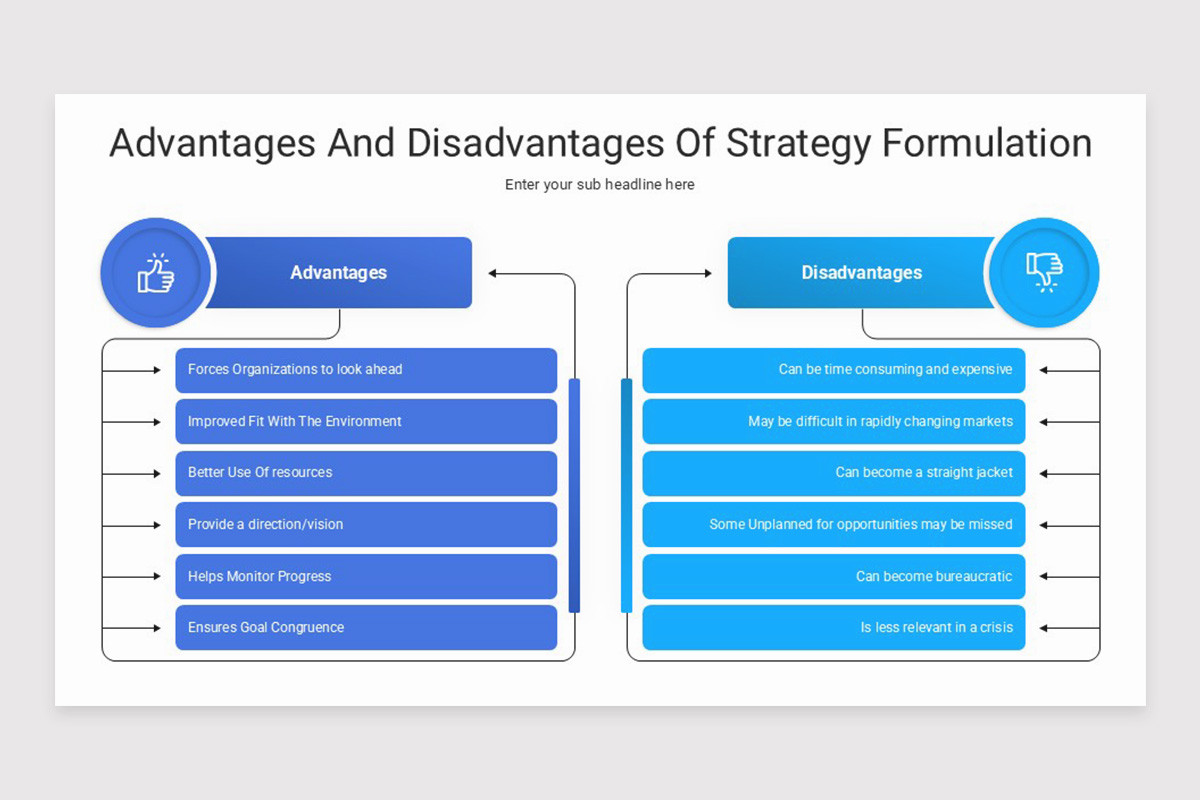 Advantages And Disadvantages Of Strategy Formulation

Enter your sub headline here

Advantages

Forces Organizations to look ahead

Improved Fit With The Environment

Better Use Of resources

Provide a direction/vision

Helps Monitor Progress

Ensures Goal Congruence

Disadvantages

Can be time consuming and expensive

May be difficult in rapidly changing markets

Can become a straight jacket

Some Unplanned for opportunities may be missed

Can become bureaucratic

Is less relevant in a crisis